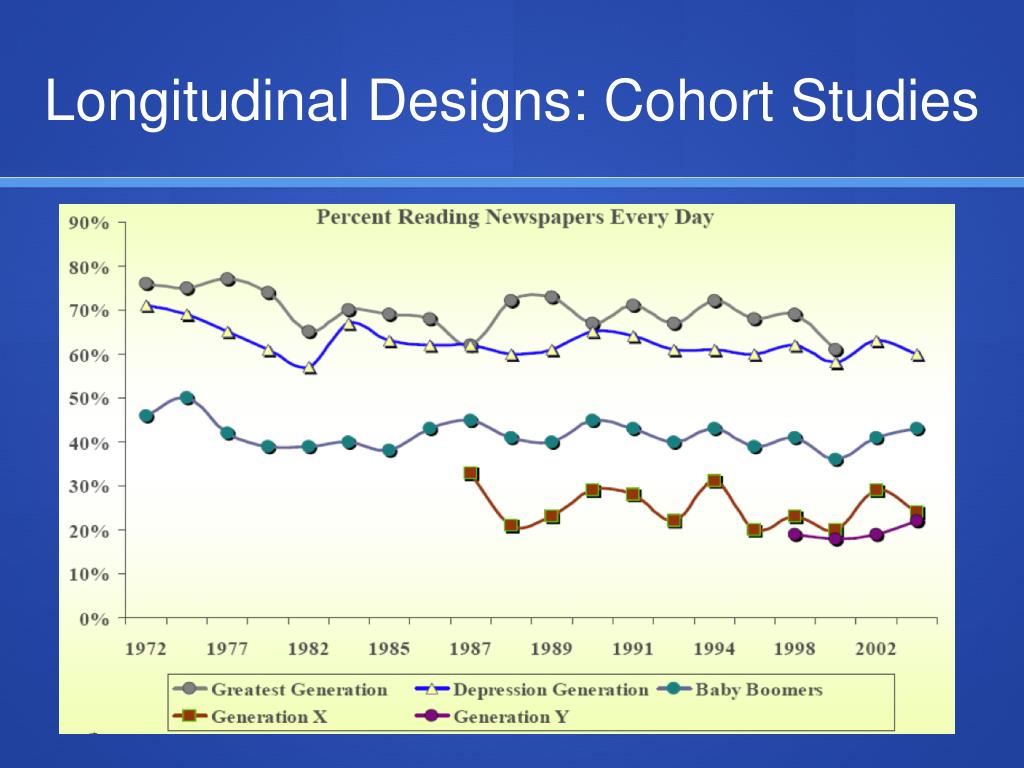 Longitudinal Designs: Cohort Studies

Percent Reading Newspapers Every Day

90%
80%
70%
60%
50%
40%
30%
20%
10%
0%

1972 1977 1982 1985 1987 1989 1991 1994 1998 2002

Greatest Generation
Depression Generation
Baby Boomers
Generation X
Generation Y